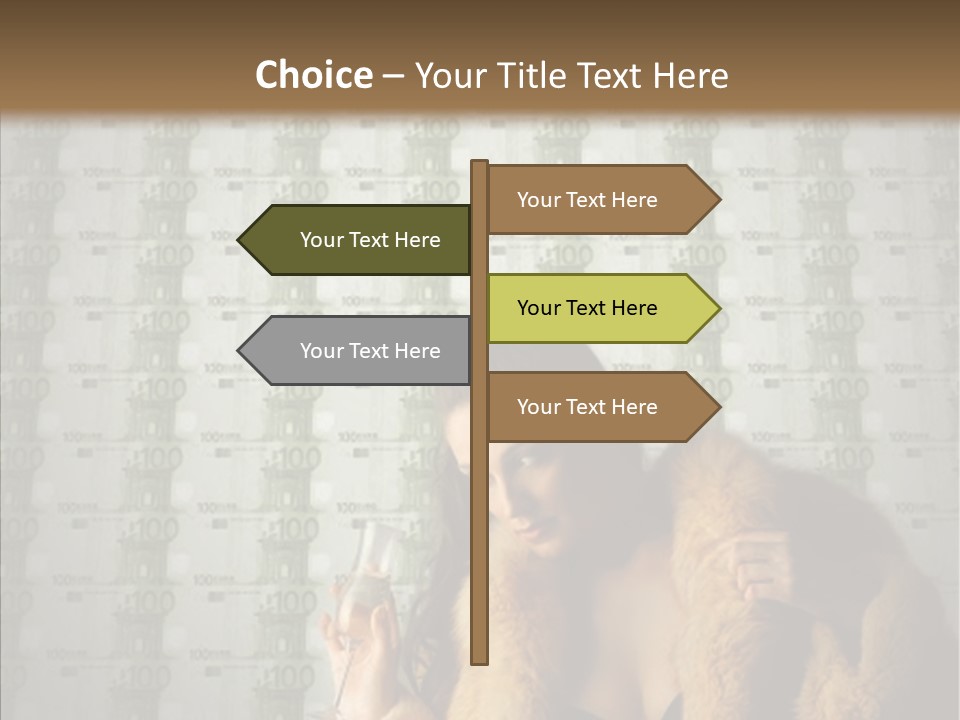 Choice – Your Title Text Here

Your Text Here

Your Text Here

Your Text Here

Your Text Here

Your Text Here